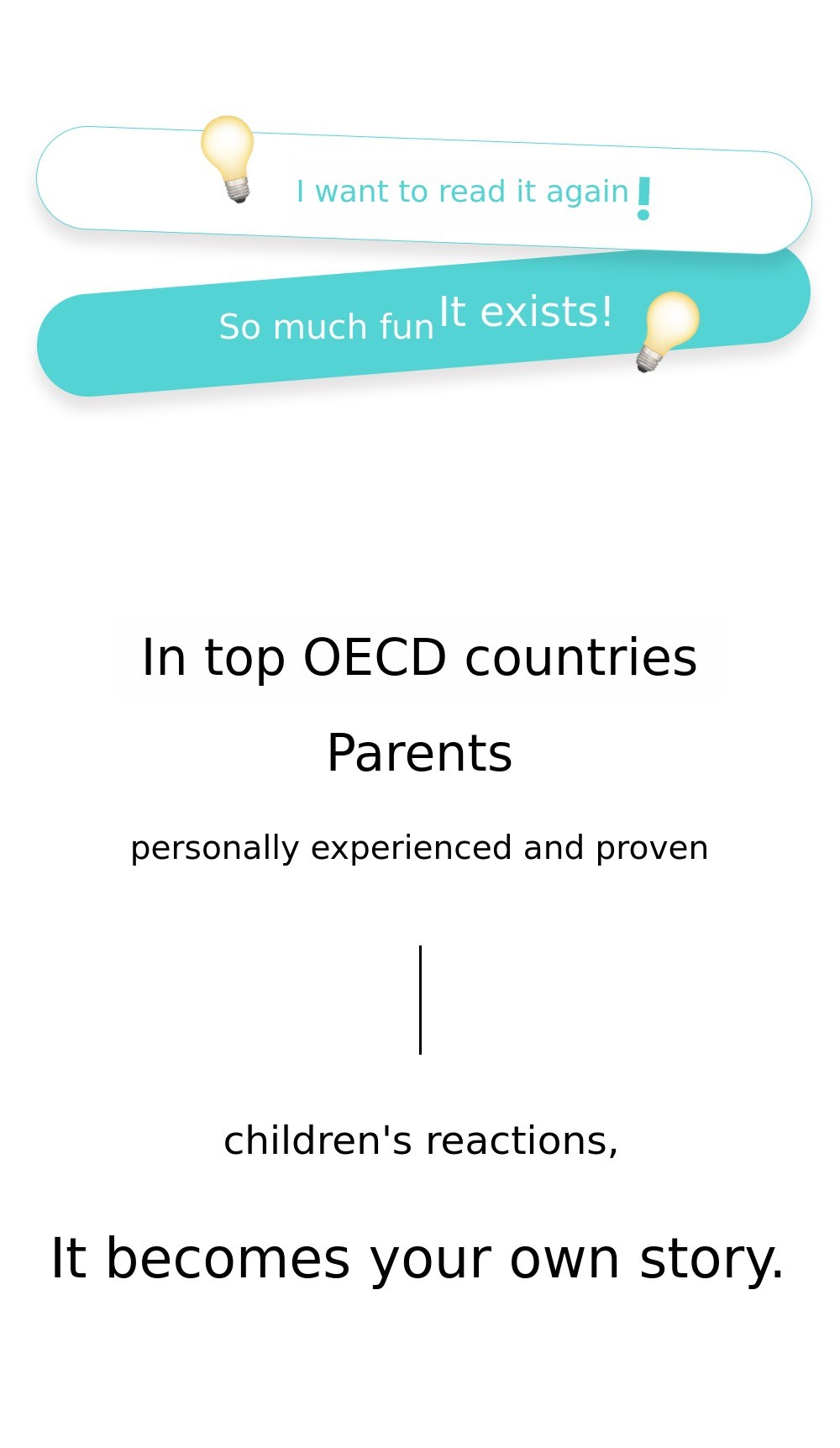 I want to read it again!

So much fun It exists!

In top OECD countries

Parents

personally experienced and proven

children's reactions,

It becomes your own story.